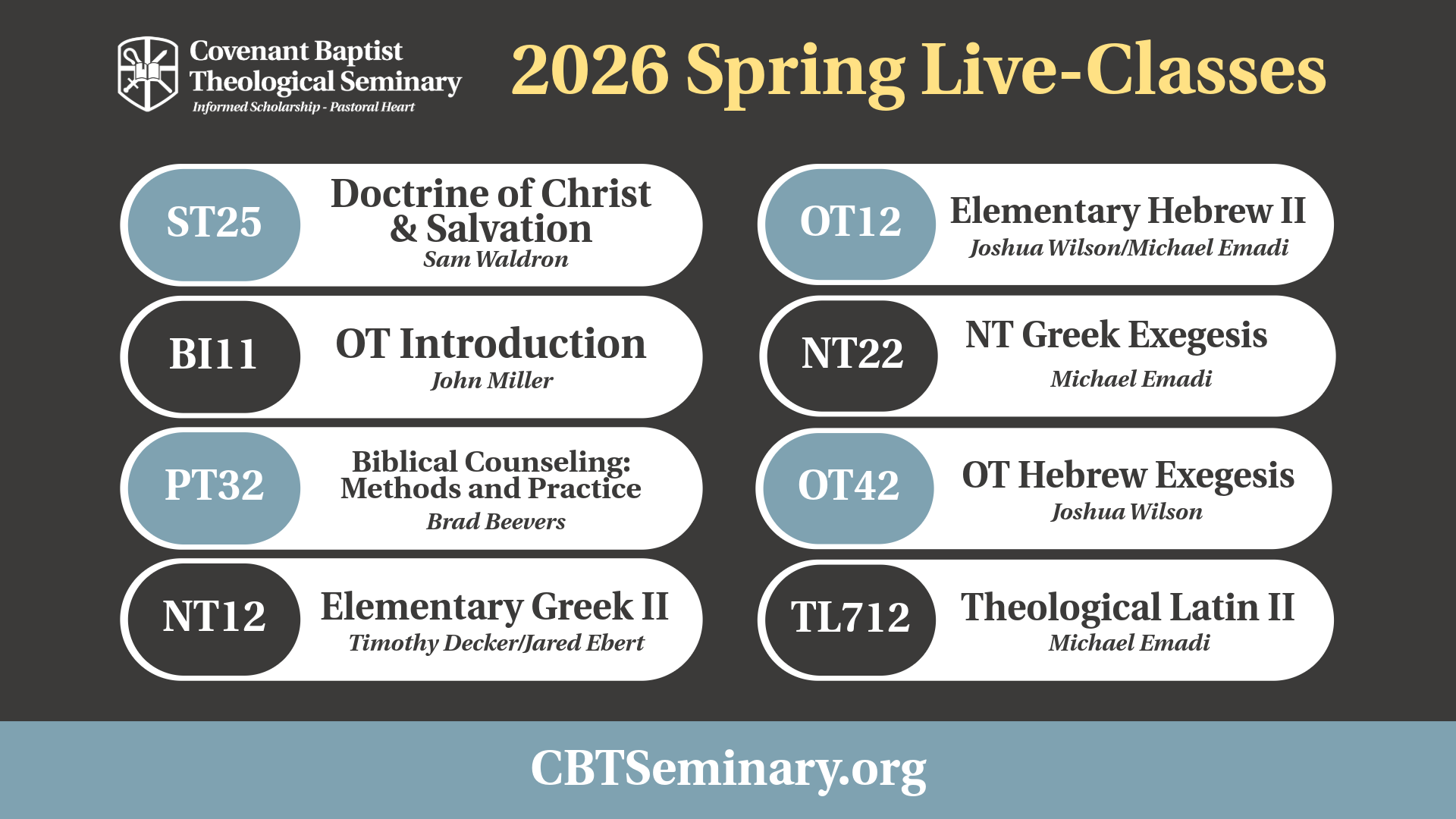 Covenant Baptist Theological Seminary
Informed Scholarship - Pastoral Heart

2026 Spring Live-Classes

ST25
Doctrine of Christ & Salvation
Sam Waldron

BI11
OT Introduction
John Miller

PT32
Biblical Counseling: Methods and Practice
Brad Beevers

NT12
Elementary Greek II
Timothy Decker/Jared Ebert

OT12
Elementary Hebrew II
Joshua Wilson/Michael Emadi

NT22
NT Greek Exegesis
Michael Emadi

OT42
OT Hebrew Exegesis
Joshua Wilson

TL712
Theological Latin II
Michael Emadi

CBTSeminary.org